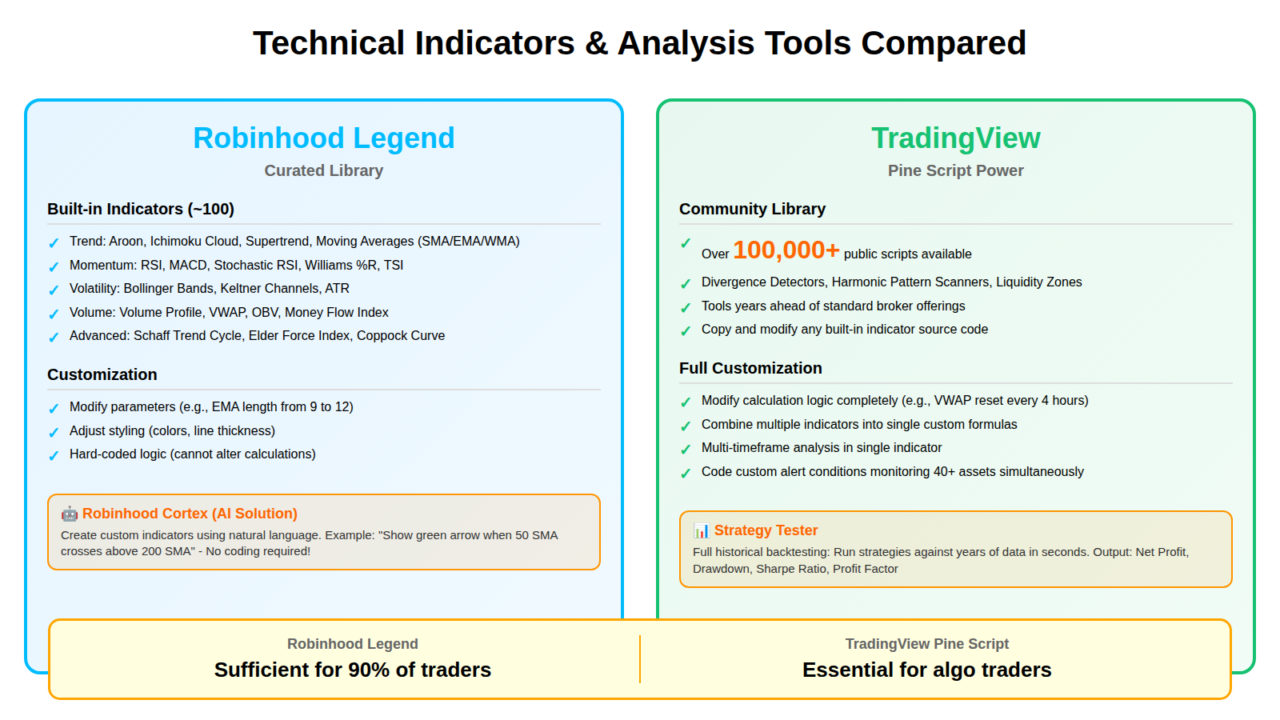 Technical Indicators & Analysis Tools Compared

Robinhood Legend
Curated Library

Built-in Indicators (~100)

✓ Trend: Aroon, Ichimoku Cloud, Supertrend, Moving Averages (SMA/EMA/WMA)
✓ Momentum: RSI, MACD, Stochastic RSI, Williams %R, TSI
✓ Volatility: Bollinger Bands, Keltner Channels, ATR
✓ Volume: Volume Profile, VWAP, OBV, Money Flow Index
✓ Advanced: Schaff Trend Cycle, Elder Force Index, Coppock Curve

Customization

✓ Modify parameters (e.g., EMA length from 9 to 12)
✓ Adjust styling (colors, line thickness)
✓ Hard-coded logic (cannot alter calculations)

🤖 Robinhood Cortex (AI Solution)
Create custom indicators using natural language. Example: "Show green arrow when 50 SMA crosses above 200 SMA" - No coding required!

TradingView
Pine Script Power

Community Library

✓ Over 100,000+ public scripts available
✓ Divergence Detectors, Harmonic Pattern Scanners, Liquidity Zones
✓ Tools years ahead of standard broker offerings
✓ Copy and modify any built-in indicator source code

Full Customization

✓ Modify calculation logic completely (e.g., VWAP reset every 4 hours)
✓ Combine multiple indicators into single custom formulas
✓ Multi-timeframe analysis in single indicator
✓ Code custom alert conditions monitoring 40+ assets simultaneously

📊 Strategy Tester
Full historical backtesting: Run strategies against years of data in seconds. Output: Net Profit, Drawdown, Sharpe Ratio, Profit Factor

Robinhood Legend
Sufficient for 90% of traders

TradingView Pine Script
Essential for algo traders